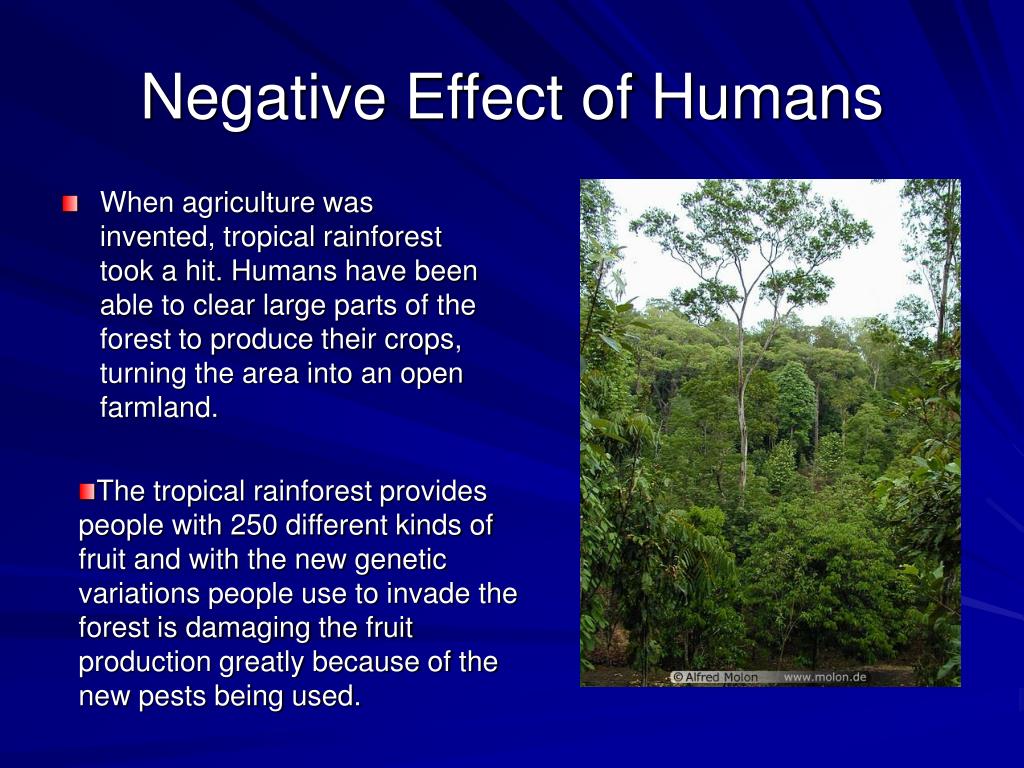 Negative Effect of Humans

When agriculture was invented, tropical rainforest took a hit. Humans have been able to clear large parts of the forest to produce their crops, turning the area into an open farmland.

The tropical rainforest provides people with 250 different kinds of fruit and with the new genetic variations people use to invade the forest is damaging the fruit production greatly because of the new pests being used.

© Alfred Molon www.molon.de